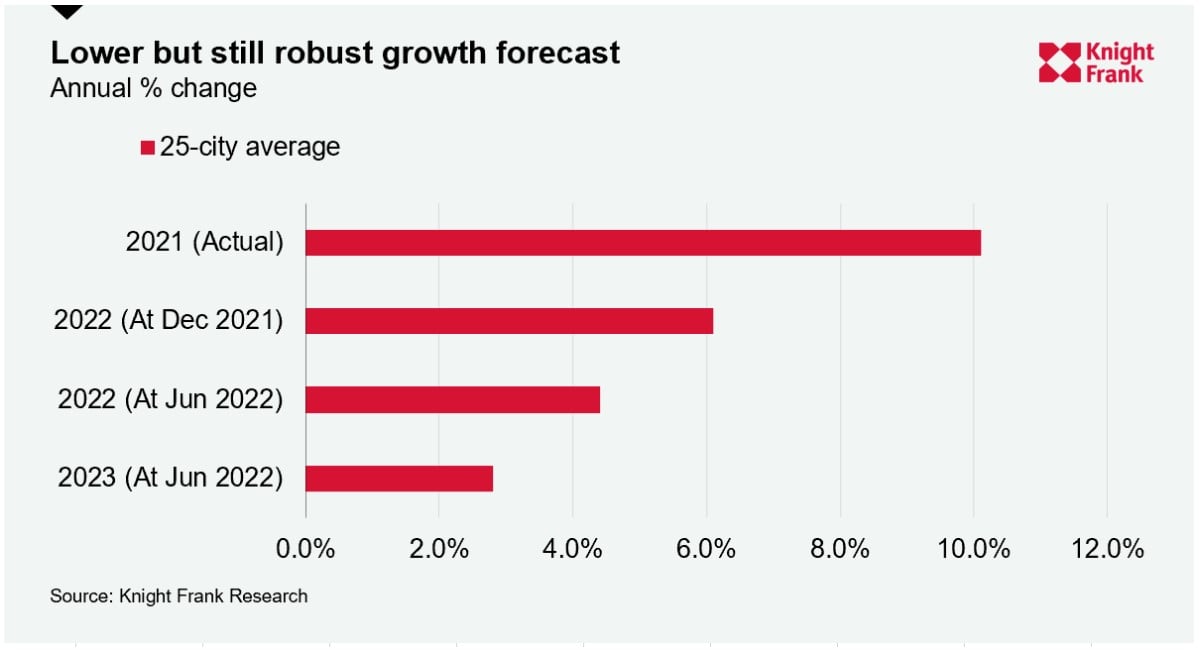 Lower but still robust growth forecast
Annual % change

Knight Frank

25-city average

2021 (Actual)
2022 (At Dec 2021)
2022 (At Jun 2022)
2023 (At Jun 2022)

0.0% 2.0% 4.0% 6.0% 8.0% 10.0% 12.0%

Source: Knight Frank Research